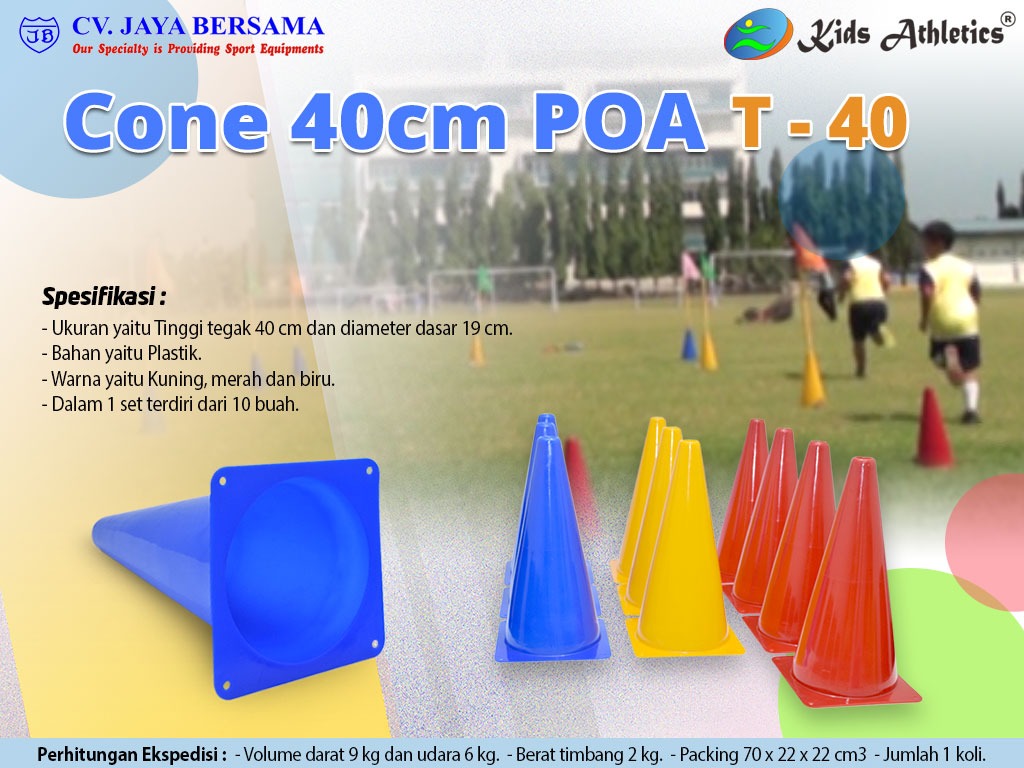 JB

CV. JAYA BERSAMA
Our Specialty is Providing Sport Equipments

Kids Athletics®

Cone 40cm POA T - 40

Spesifikasi :
- Ukuran yaitu Tinggi tegak 40 cm dan diameter dasar 19 cm.
- Bahan yaitu Plastik.
- Warna yaitu Kuning, merah dan biru.
- Dalam 1 set terdiri dari 10 buah.

Perhitungan Ekspedisi : - Volume darat 9 kg dan udara 6 kg. - Berat timbang 2 kg. - Packing 70 x 22 x 22 cm3 - Jumlah 1 koli.